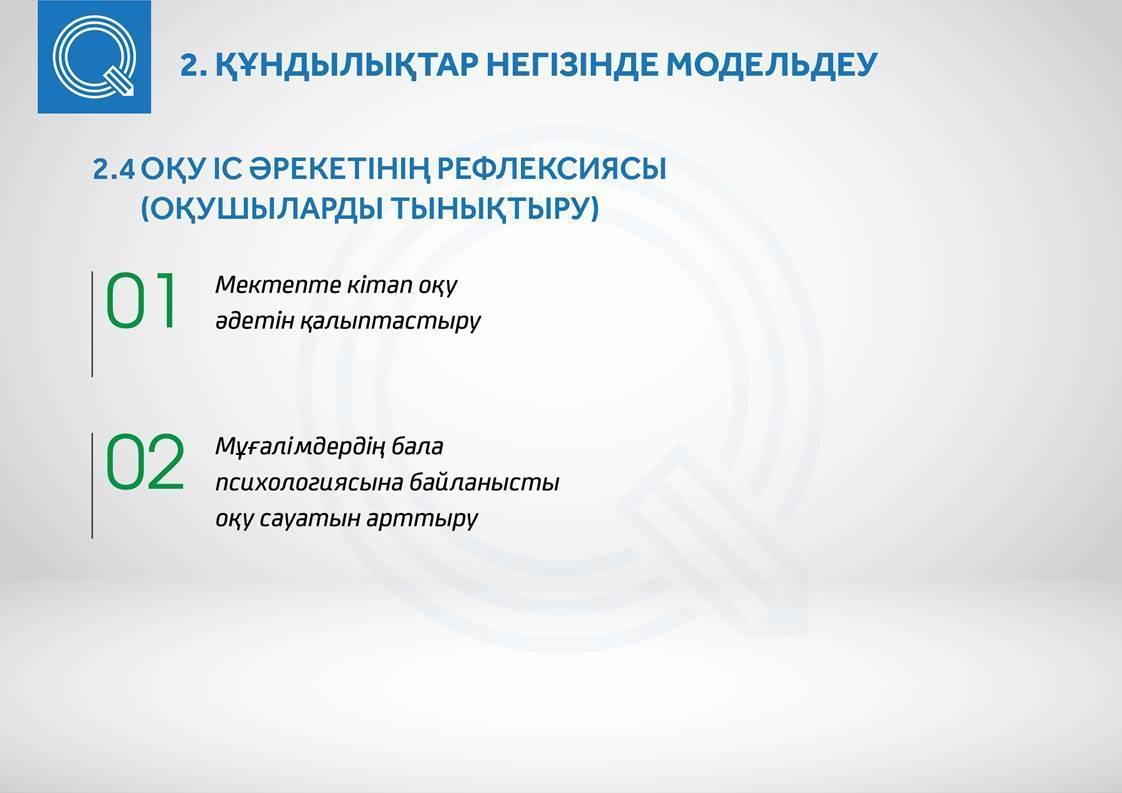 2. ҚҰНДЫЛЫҚТАР НЕГІЗІНДЕ МОДЕЛЬДЕУ

2.4 ОҚУ ІС ӘРЕКЕТІНІҢ РЕФЛЕКСИЯСЫ (ОҚУШЫЛАРДЫ ТЫНЫҚТЫРУ)

01 Мектепте кітап оқу әдетін қалыптастыру

02 Мұғалімдердің бала психологиясына байланысты оқу сауатын арттыру